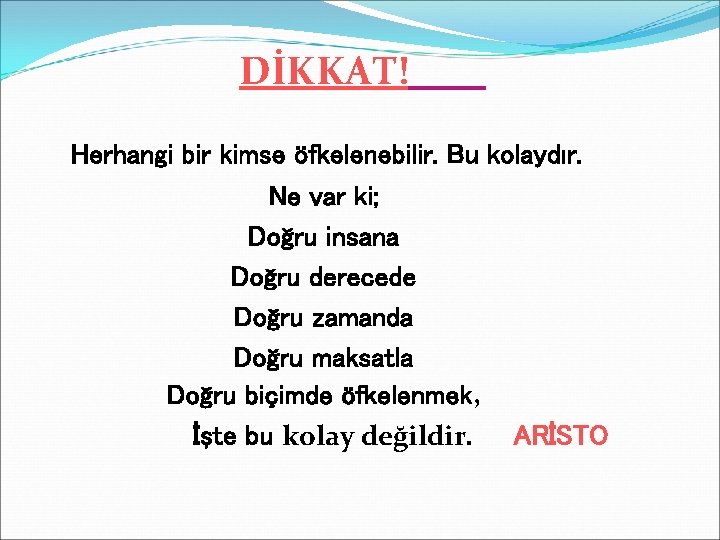 DİKKAT!

Herhangi bir kimse öfkelenebilir. Bu kolaydır.

Ne var ki;

Doğru insana

Doğru derecede

Doğru zamanda

Doğru maksatla

Doğru biçimde öfkelenmek,

İşte bu kolay değildir. ARİSTO